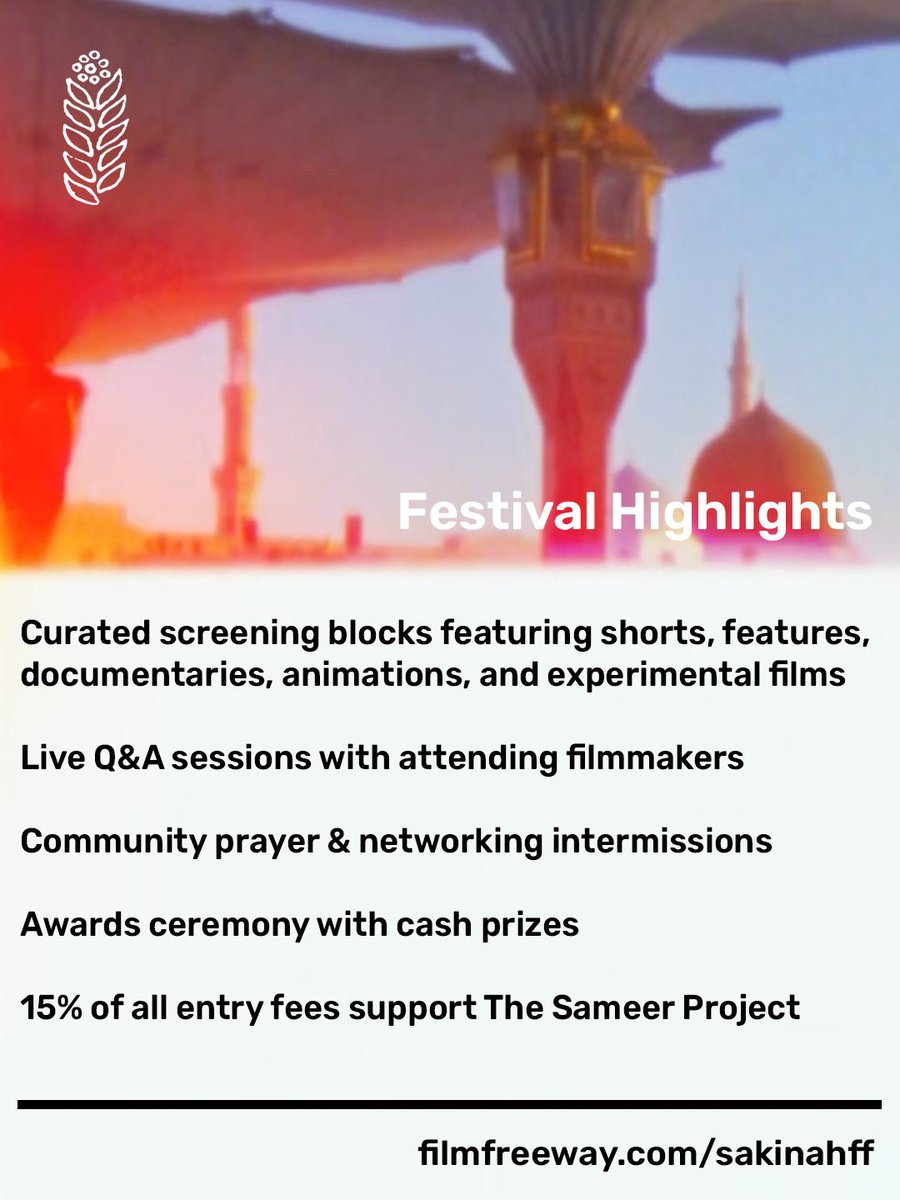 Festival Highlights

Curated screening blocks featuring shorts, features, documentaries, animations, and experimental films

Live Q&A sessions with attending filmmakers

Community prayer & networking intermissions

Awards ceremony with cash prizes

15% of all entry fees support The Sameer Project

filmfreeway.com/sakinahff